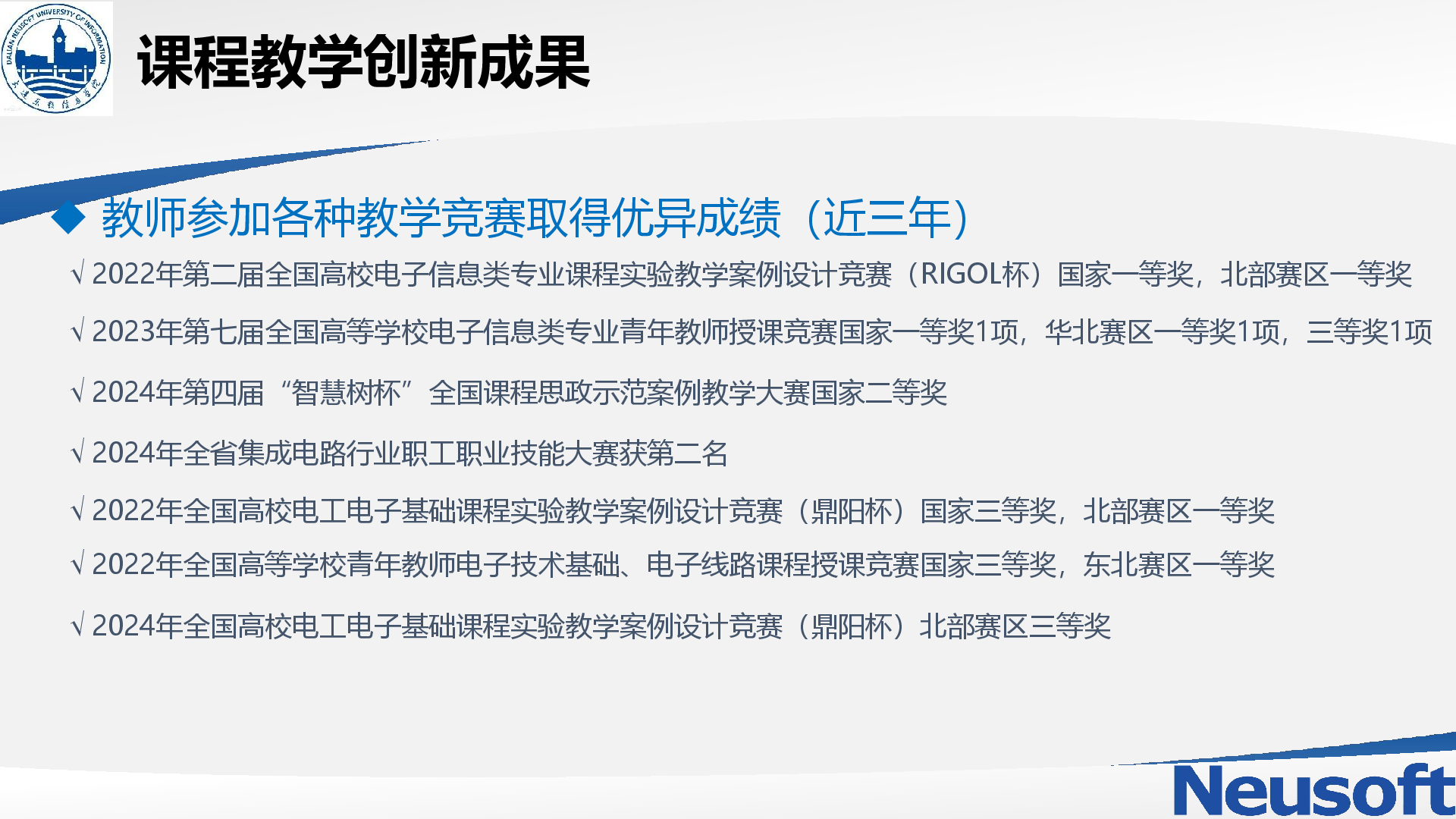 DALIAN NEUSOFT UNIVERSITY OF INFORMATION
大连东软信息学院

课程教学创新成果

◆ 教师参加各种教学竞赛取得优异成绩（近三年）

√ 2022年第二届全国高校电子信息类专业课程实验教学案例设计竞赛（RIGOL杯）国家一等奖，北部赛区一等奖

√ 2023年第七届全国高等学校电子信息类专业青年教师授课竞赛国家一等奖1项，华北赛区一等奖1项，三等奖1项

√ 2024年第四届“智慧树杯”全国课程思政示范案例教学大赛国家二等奖

√ 2024年全省集成电路行业职工职业技能大赛获第二名

√ 2022年全国高校电工电子基础课程实验教学案例设计竞赛（鼎阳杯）国家三等奖，北部赛区一等奖

√ 2022年全国高等学校青年教师电子技术基础、电子线路课程授课竞赛国家三等奖，东北赛区一等奖

√ 2024年全国高校电工电子基础课程实验教学案例设计竞赛（鼎阳杯）北部赛区三等奖

Neusoft